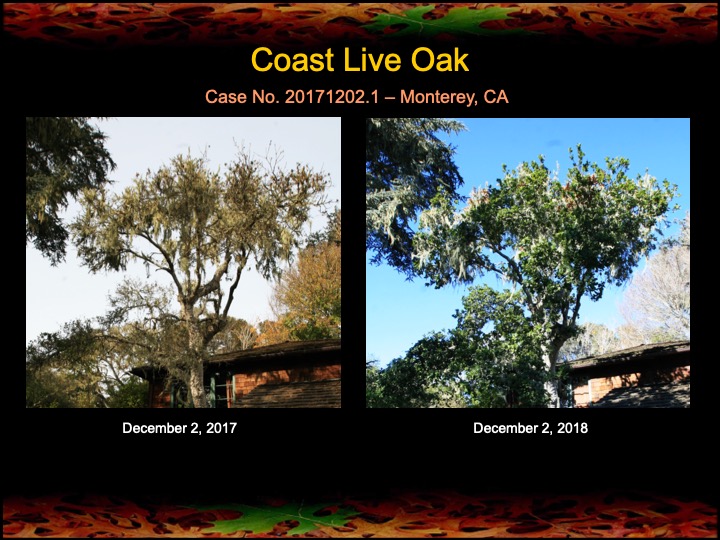 Coast Live Oak

Case No. 20171202.1 – Monterey, CA

December 2, 2017

December 2, 2018